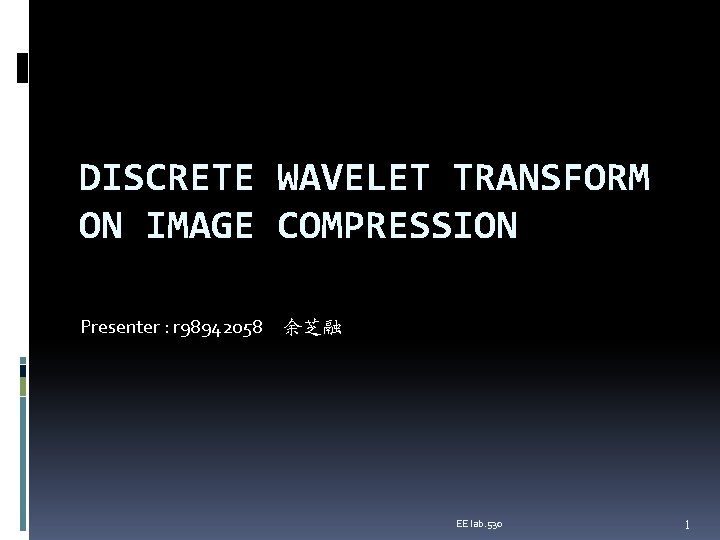 DISCRETE WAVELET TRANSFORM ON IMAGE COMPRESSION

Presenter : r98942058 余芝融

EE lab.530

1